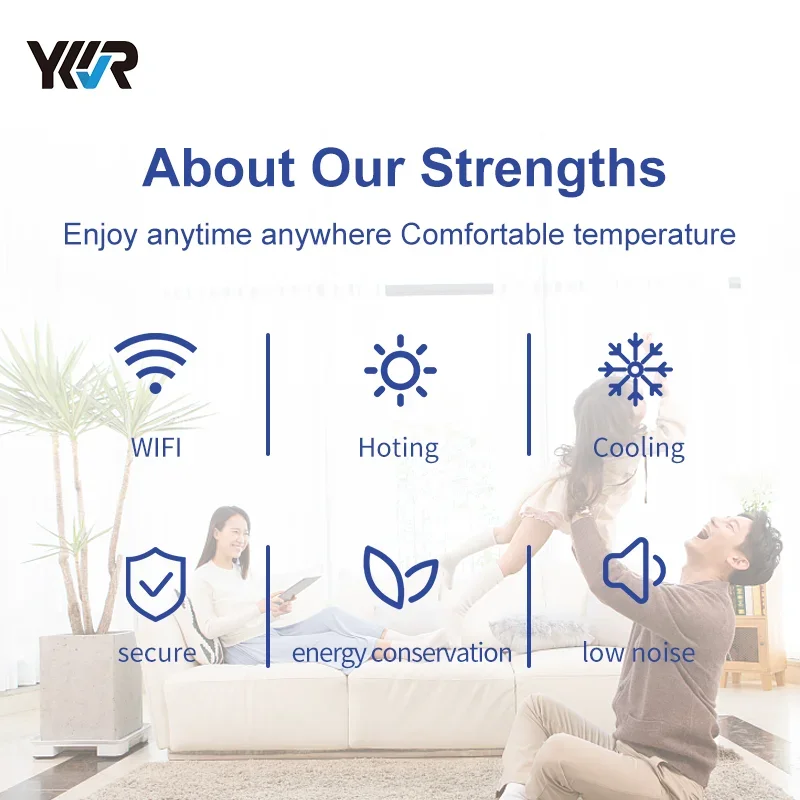 YKR

About Our Strengths

Enjoy anytime anywhere Comfortable temperature

WIFI

Hoting

Cooling

secure

energy conservation

low noise